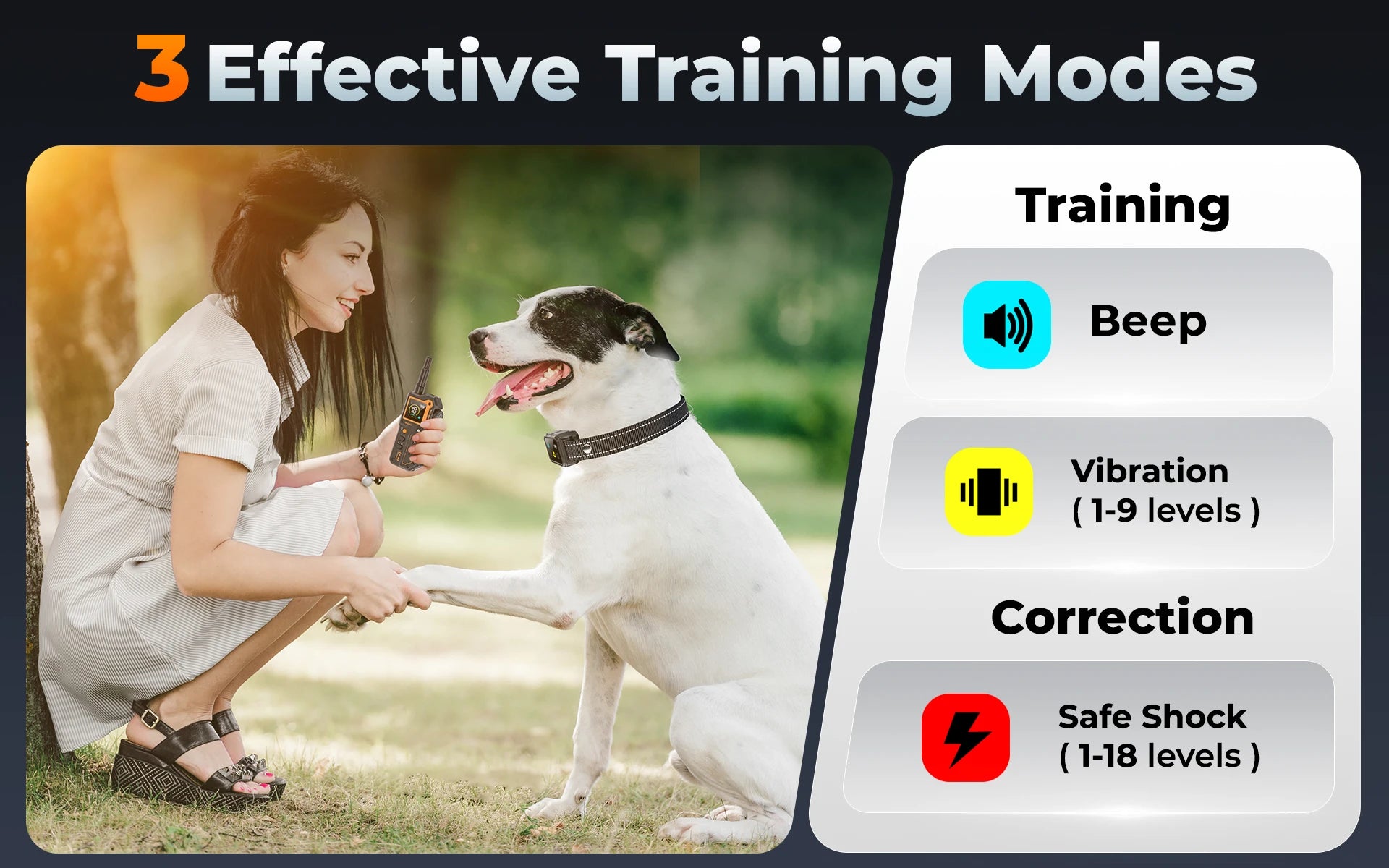 3 Effective Training Modes

Training

Beep

Vibration
( 1-9 levels )

Correction

Safe Shock
( 1-18 levels )